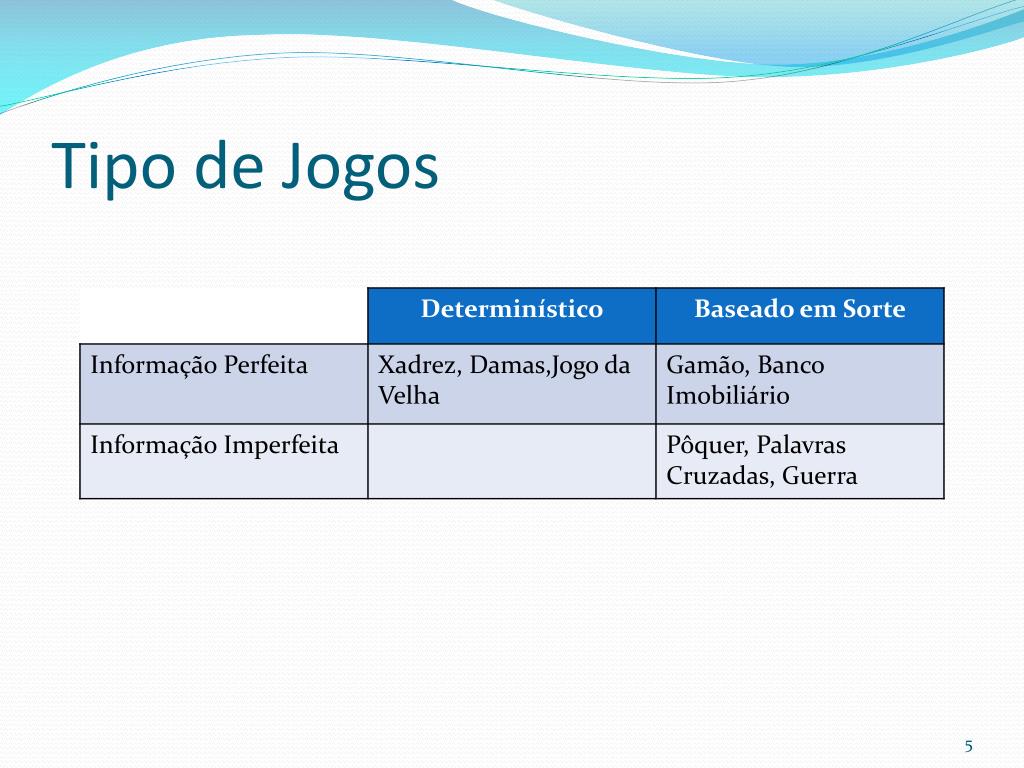 Tipo de Jogos

| | Determinístico | Baseado em Sorte |
|---|---|---|
| Informação Perfeita | Xadrez, Damas,Jogo da Velha | Gamão, Banco Imobiliário |
| Informação Imperfeita | | Pôquer, Palavras Cruzadas, Guerra |

5